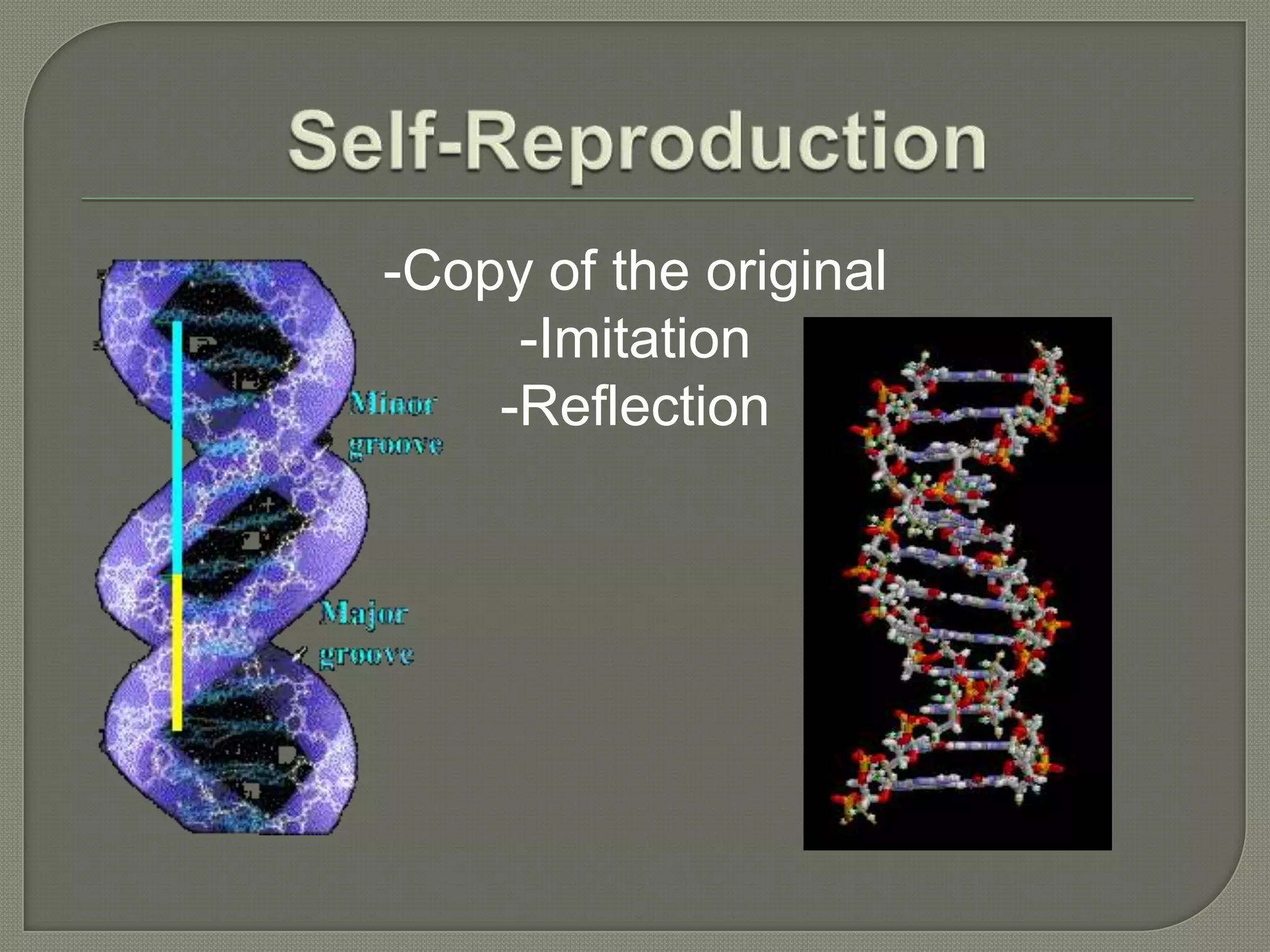 Self-Reproduction

-Copy of the original
-Imitation
-Reflection

Minor groove

Major groove